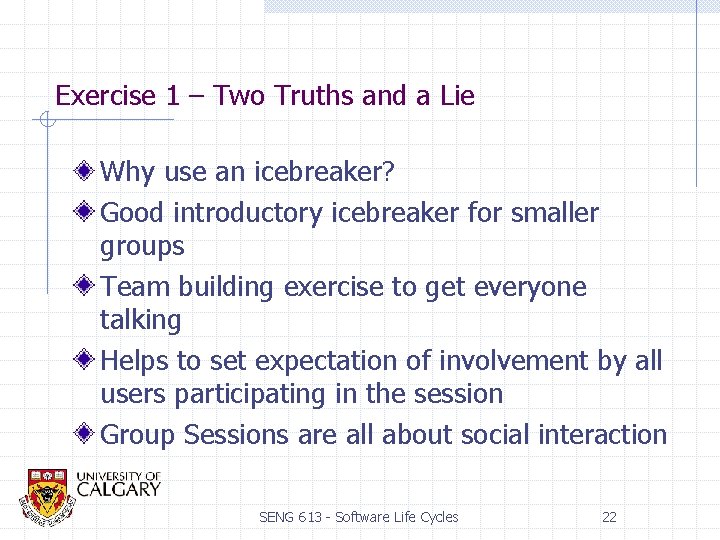 Exercise 1 – Two Truths and a Lie

Why use an icebreaker?

Good introductory icebreaker for smaller groups

Team building exercise to get everyone talking

Helps to set expectation of involvement by all users participating in the session

Group Sessions are all about social interaction

UNIVERSITY OF CALGARY

SENG 613 - Software Life Cycles

22